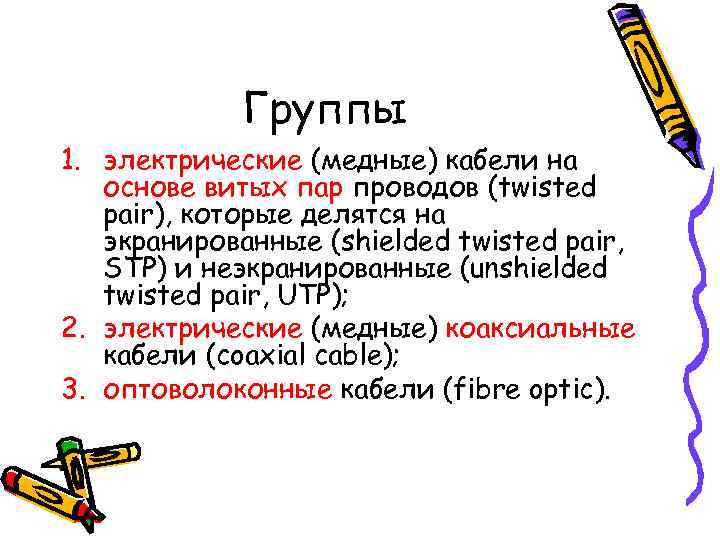 Группы

1. электрические (медные) кабели на основе витых пар проводов (twisted pair), которые делятся на экранированные (shielded twisted pair, STP) и неэкранированные (unshielded twisted pair, UTP);
2. электрические (медные) коаксиальные кабели (coaxial cable);
3. оптоволоконные кабели (fibre optic).